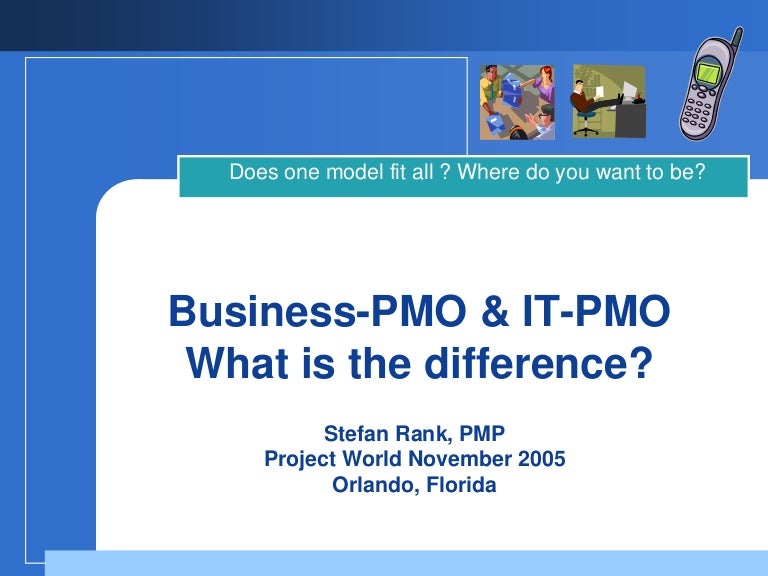 Does one model fit all ? Where do you want to be?

Business-PMO & IT-PMO
What is the difference?

Stefan Rank, PMP
Project World November 2005
Orlando, Florida